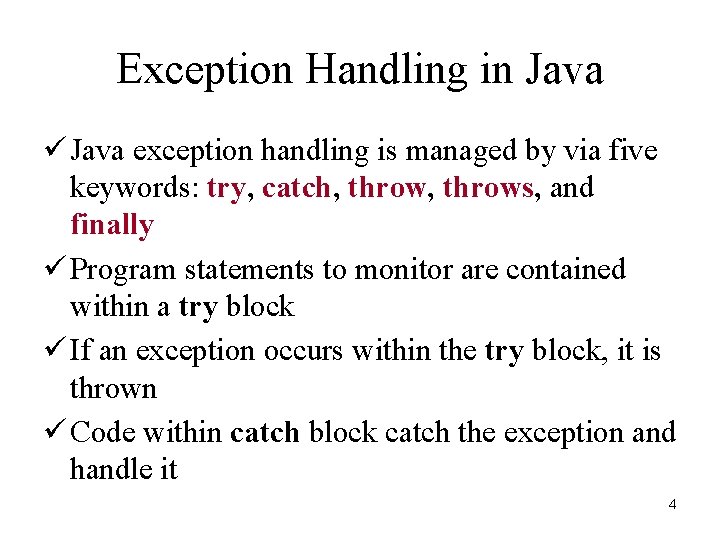 Exception Handling in Java

✓ Java exception handling is managed by via five keywords: try, catch, throw, throws, and finally

✓ Program statements to monitor are contained within a try block

✓ If an exception occurs within the try block, it is thrown

✓ Code within catch block catch the exception and handle it

4